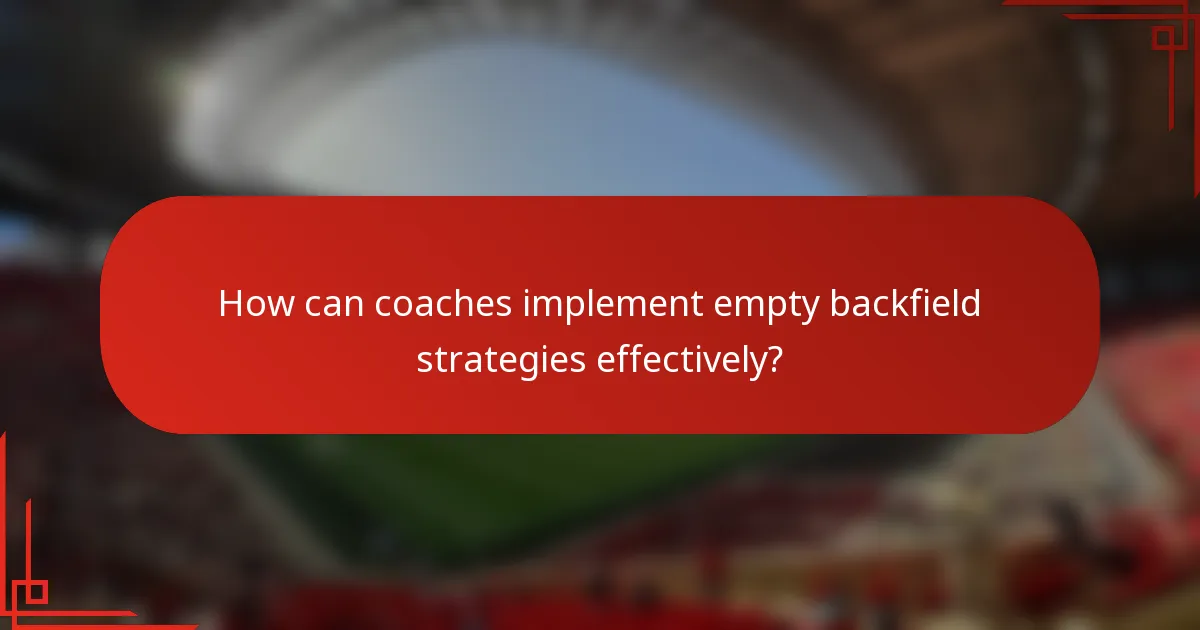 How can coaches implement empty backfield strategies effectively?